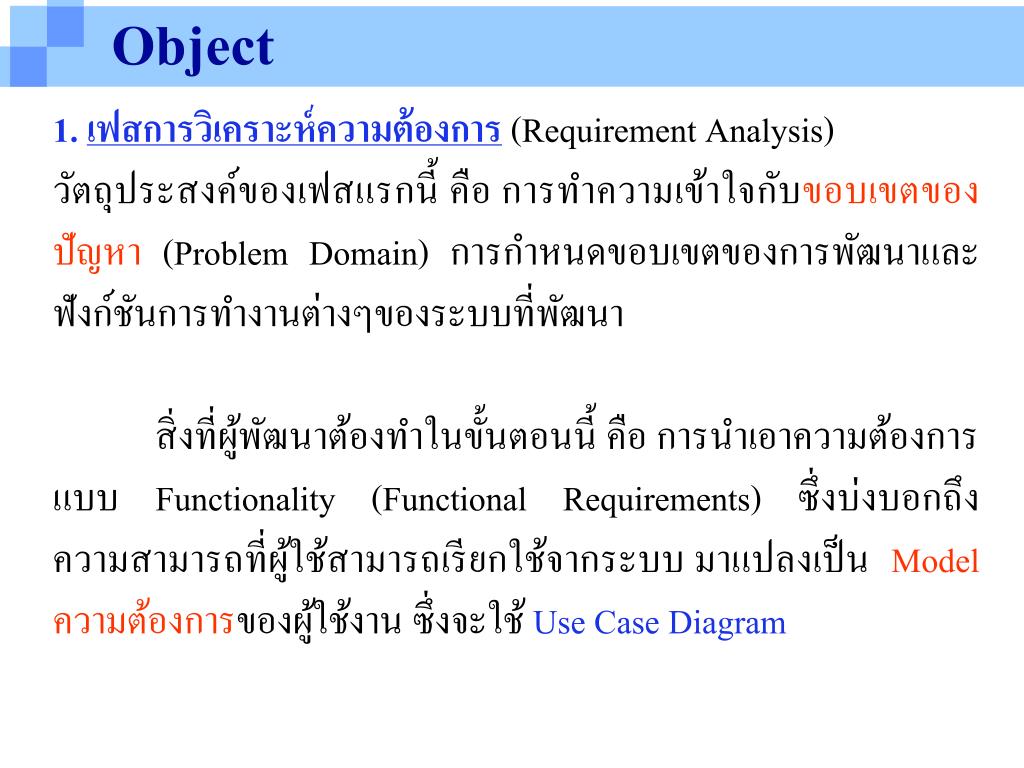 Object

1. เฟสการวิเคราะห์ความต้องการ (Requirement Analysis)

วัตถุประสงค์ของเฟสแรกนี้ คือ การทำความเข้าใจกับขอบเขตของปัญหา (Problem Domain) การกำหนดขอบเขตของการพัฒนาและฟังก์ชันการทำงานต่างๆของระบบที่พัฒนา

สิ่งที่ผู้พัฒนาต้องทำในขั้นตอนนี้ คือ การนำเอาความต้องการแบบ Functionality (Functional Requirements) ซึ่งบ่งบอกถึงความสามารถที่ผู้ใช้สามารถเรียกใช้จากระบบ มาแปลงเป็น Model ความต้องการของผู้ใช้งาน ซึ่งจะใช้ Use Case Diagram